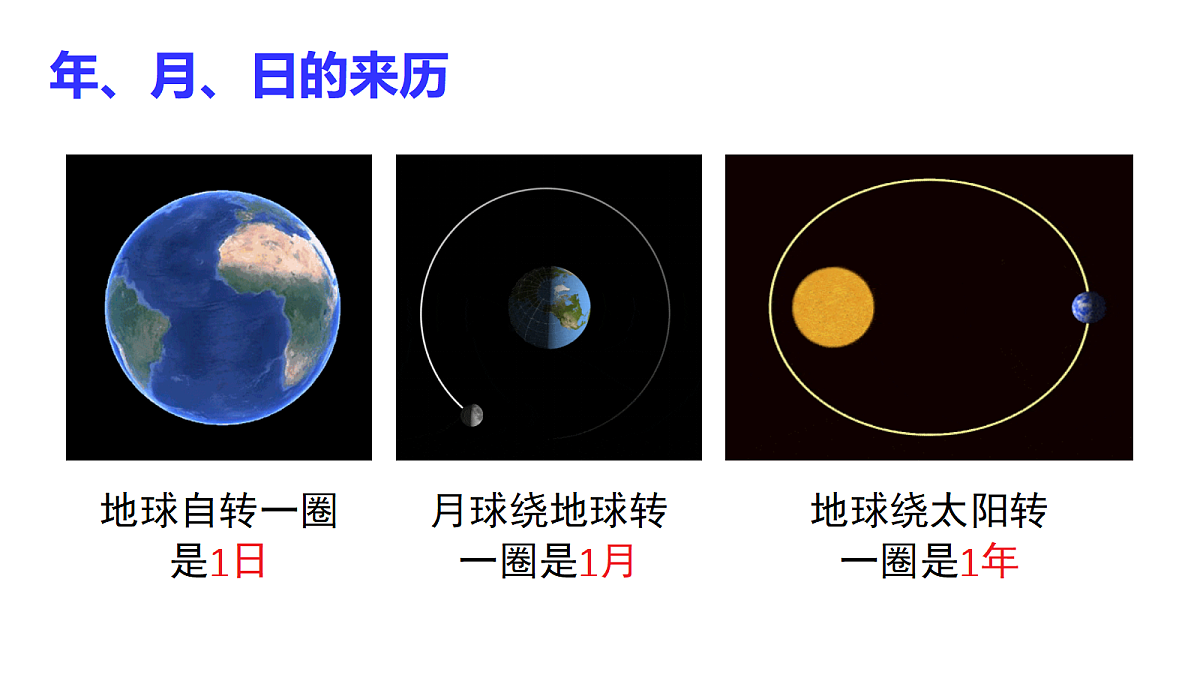 年、月、日的来历

地球自转一圈是1日

月球绕地球转一圈是1月

地球绕太阳转一圈是1年